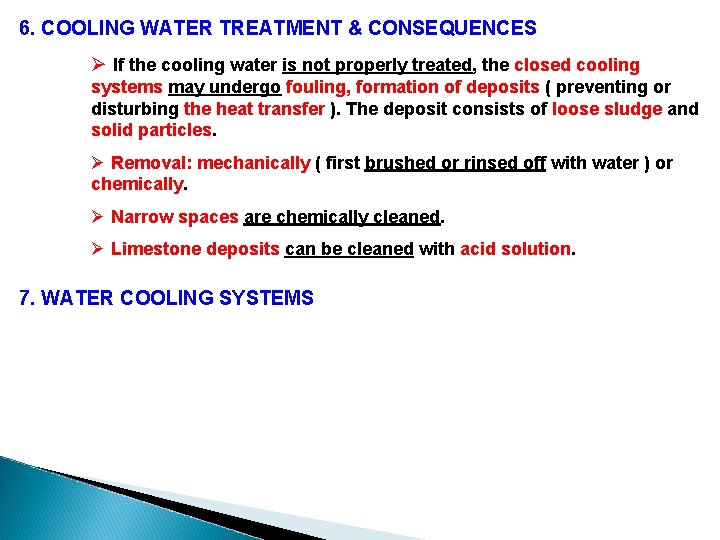 6. COOLING WATER TREATMENT & CONSEQUENCES

➢ If the cooling water is not properly treated, the closed cooling systems may undergo fouling, formation of deposits ( preventing or disturbing the heat transfer ). The deposit consists of loose sludge and solid particles.

➢ Removal: mechanically ( first brushed or rinsed off with water ) or chemically.

➢ Narrow spaces are chemically cleaned.

➢ Limestone deposits can be cleaned with acid solution.

7. WATER COOLING SYSTEMS